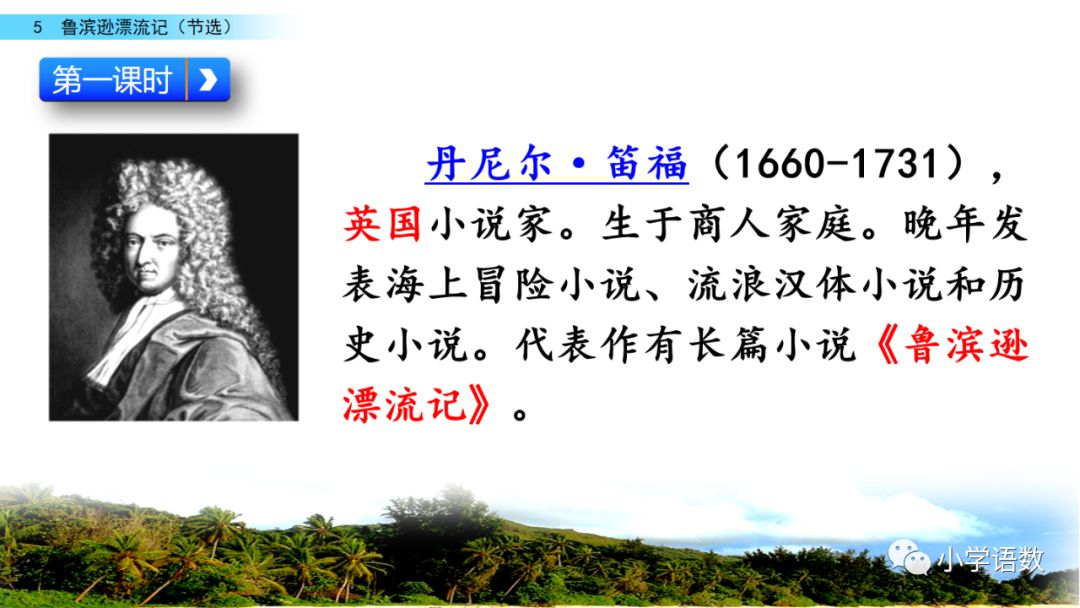 5 鲁滨逊漂流记（节选）

第一课时

丹尼尔·笛福（1660-1731），英国小说家。生于商人家庭。晚年发表海上冒险小说、流浪汉体小说和历史小说。代表作有长篇小说《鲁滨逊漂流记》。

小学语数